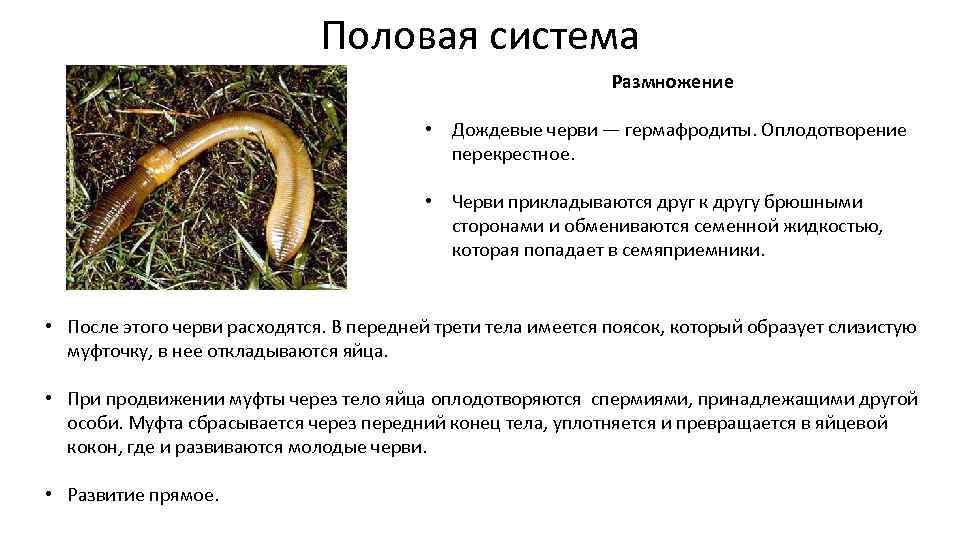 Половая система

Размножение

• Дождевые черви — гермафродиты. Оплодотворение перекрестное.

• Черви прикладываются друг к другу брюшными сторонами и обмениваются семенной жидкостью, которая попадает в семяприемники.

• После этого черви расходятся. В передней трети тела имеется поясок, который образует слизистую муфточку, в нее откладываются яйца.

• При продвижении муфты через тело яйца оплодотворяются спермиями, принадлежащими другой особи. Муфта сбрасывается через передний конец тела, уплотняется и превращается в яйцевой кокон, где и развиваются молодые черви.

• Развитие прямое.